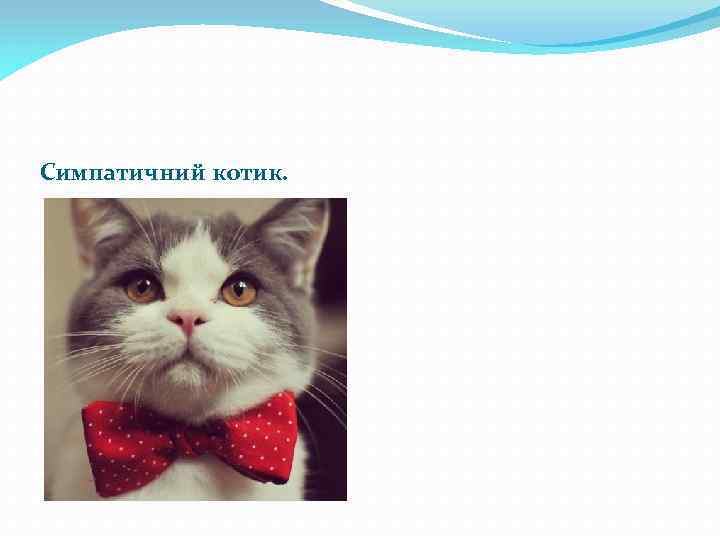 Симпатичний котик.